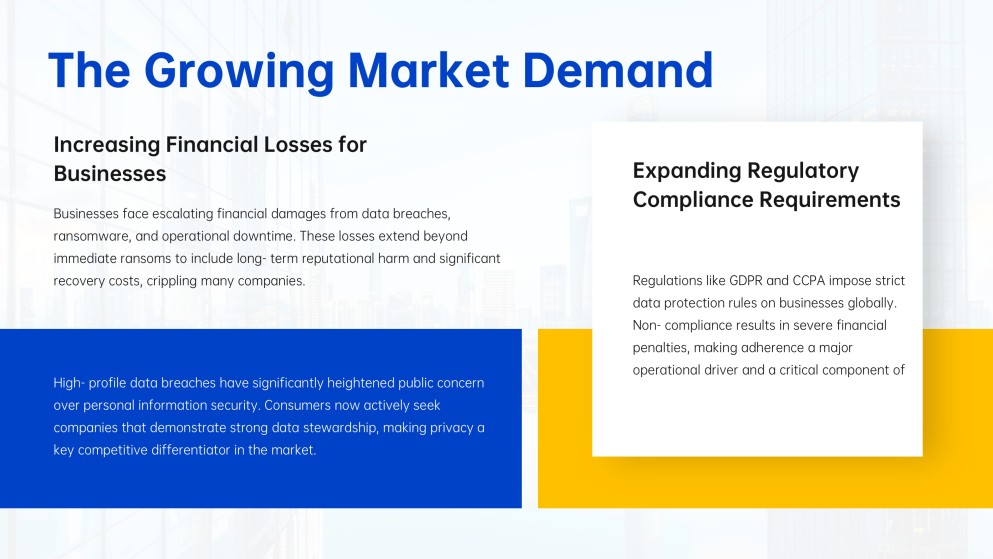 The Growing Market Demand

Increasing Financial Losses for Businesses

Businesses face escalating financial damages from data breaches, ransomware, and operational downtime. These losses extend beyond immediate ransoms to include long- term reputational harm and significant recovery costs, crippling many companies.

High- profile data breaches have significantly heightened public concern over personal information security. Consumers now actively seek companies that demonstrate strong data stewardship, making privacy a key competitive differentiator in the market.

Expanding Regulatory Compliance Requirements

Regulations like GDPR and CCPA impose strict data protection rules on businesses globally. Non- compliance results in severe financial penalties, making adherence a major operational driver and a critical component of